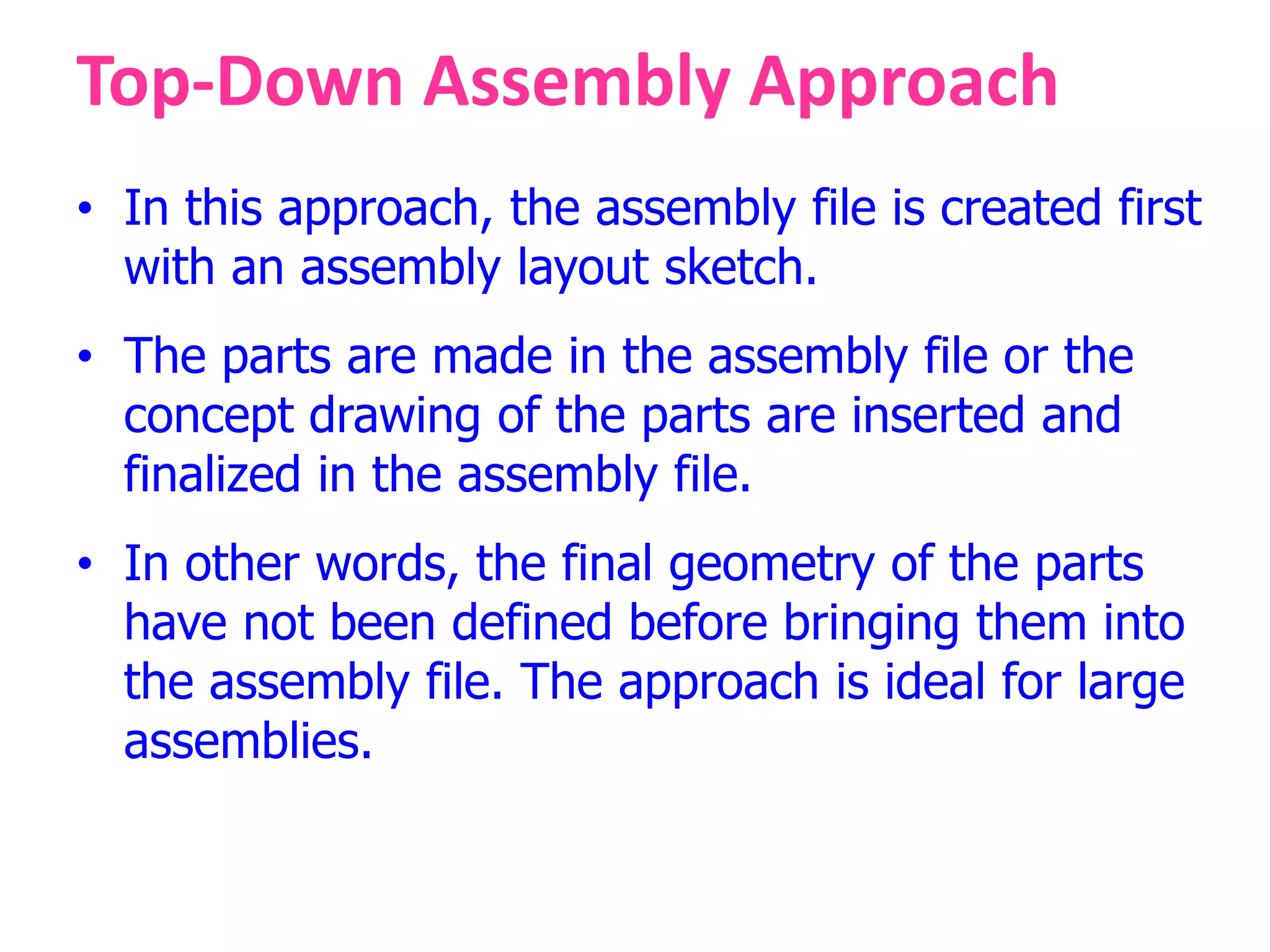 Top-Down Assembly Approach

• In this approach, the assembly file is created first with an assembly layout sketch.

• The parts are made in the assembly file or the concept drawing of the parts are inserted and finalized in the assembly file.

• In other words, the final geometry of the parts have not been defined before bringing them into the assembly file. The approach is ideal for large assemblies.